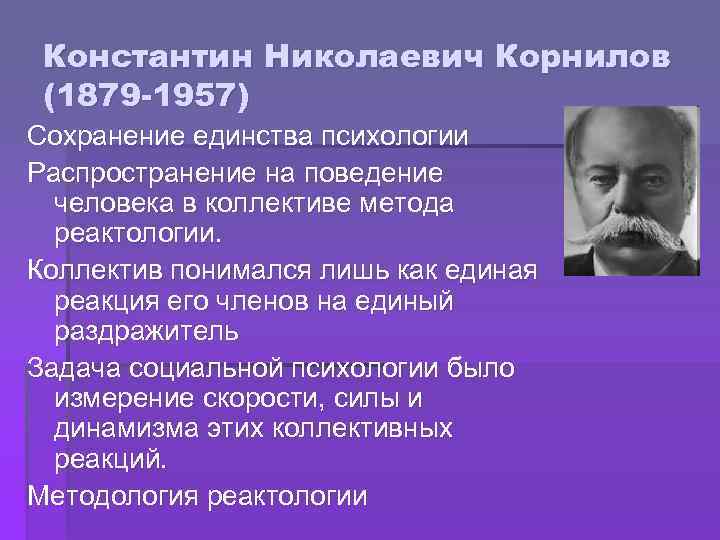 Константин Николаевич Корнилов (1879-1957)

Сохранение единства психологии

Распространение на поведение человека в коллективе метода реактологии.

Коллектив понимался лишь как единая реакция его членов на единый раздражитель

Задача социальной психологии было измерение скорости, силы и динамизма этих коллективных реакций.

Методология реактологии